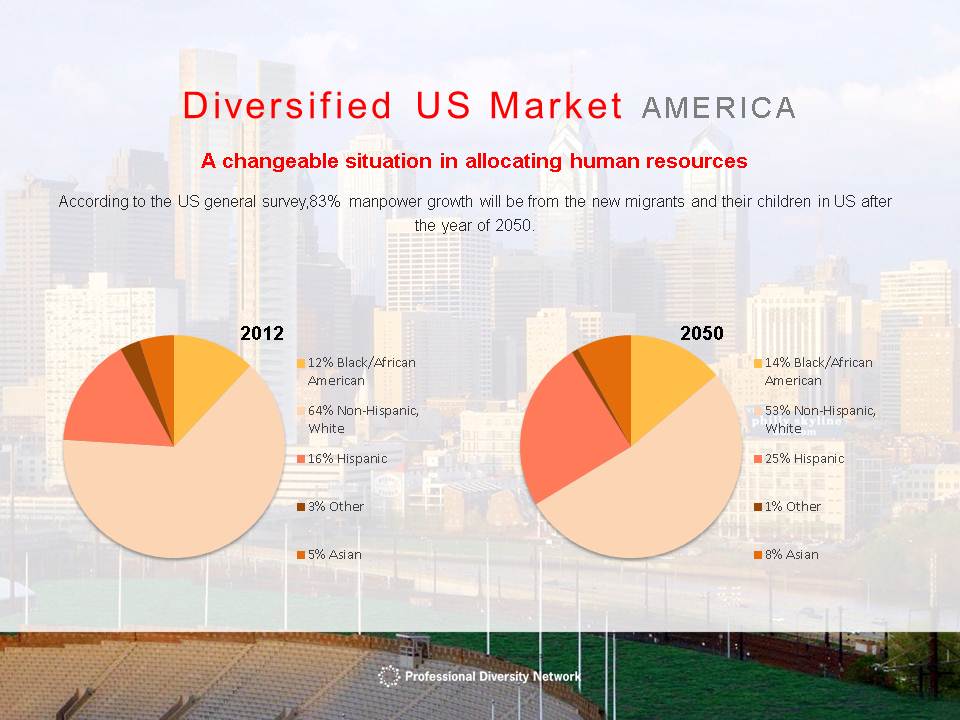 Diversified US Market AMERICA

A changeable situation in allocating human resources

According to the US general survey,83% manpower growth will be from the new migrants and their children in US after the year of 2050.

2012

12% Black/African American

64% Non-Hispanic, White

16% Hispanic

3% Other

5% Asian

2050

14% Black/African American

53% Non-Hispanic, White

25% Hispanic

1% Other

8% Asian

Professional Diversity Network